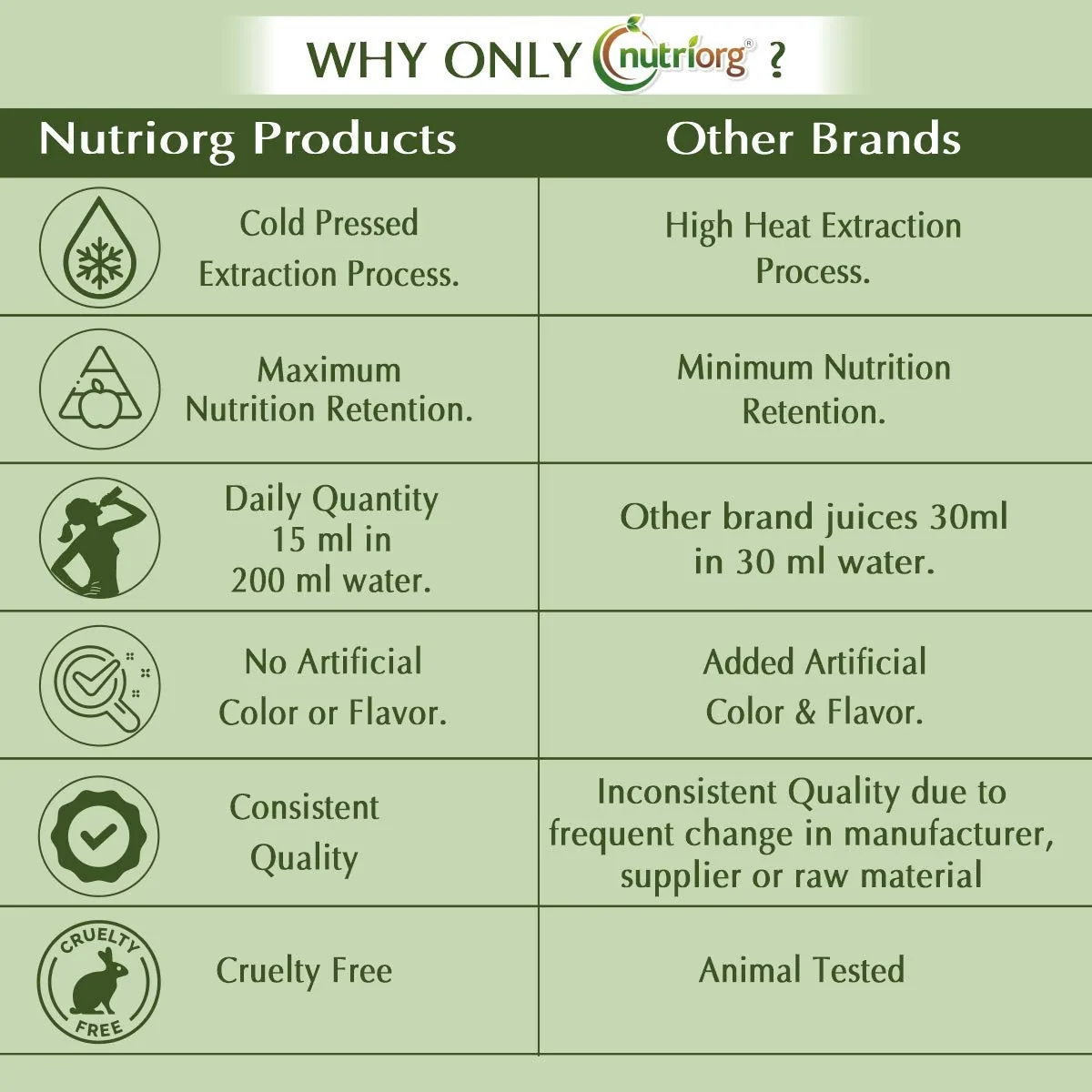 WHY ONLY nutriorg® ?

| Nutriorg Products | Other Brands |
|---|---|
| Cold Pressed Extraction Process. | High Heat Extraction Process. |
| Maximum Nutrition Retention. | Minimum Nutrition Retention. |
| Daily Quantity 15 ml in 200 ml water. | Other brand juices 30ml in 30 ml water. |
| No Artificial Color or Flavor. | Added Artificial Color & Flavor. |
| Consistent Quality | Inconsistent Quality due to frequent change in manufacturer, supplier or raw material |
| CRUELTY FREE Cruelty Free | Animal Tested |